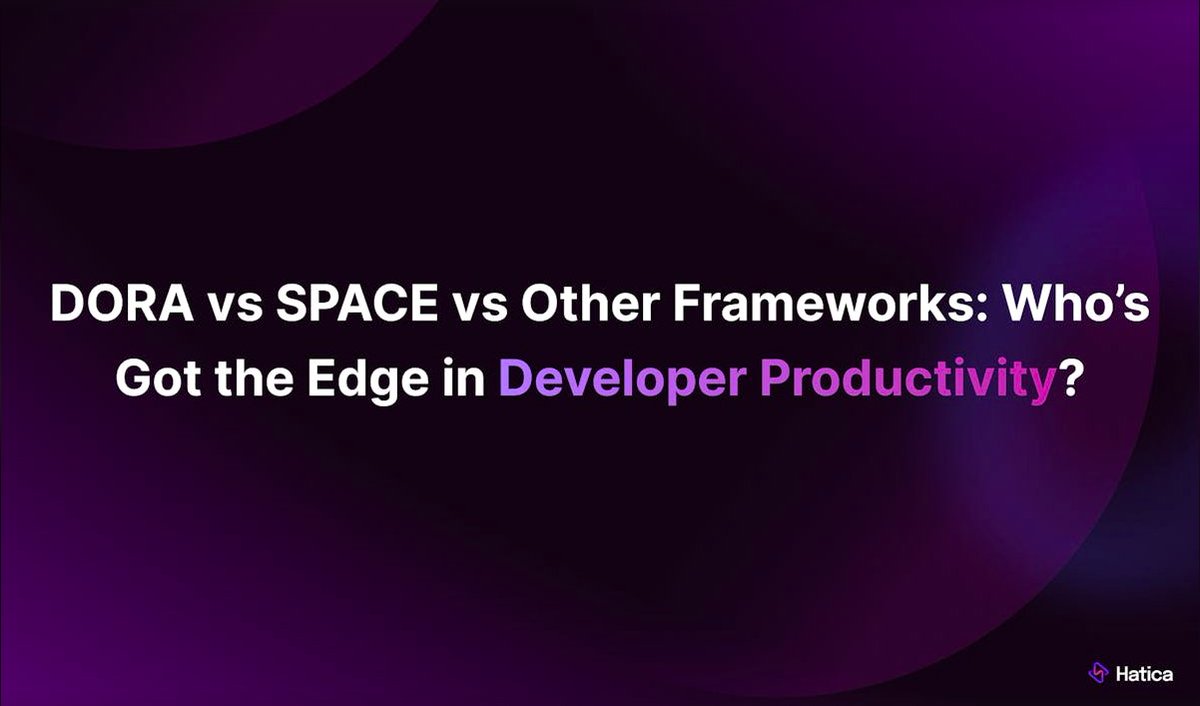 DORA vs SPACE vs Other Frameworks: Who’s Got the Edge in Developer Productivity?

Hatica